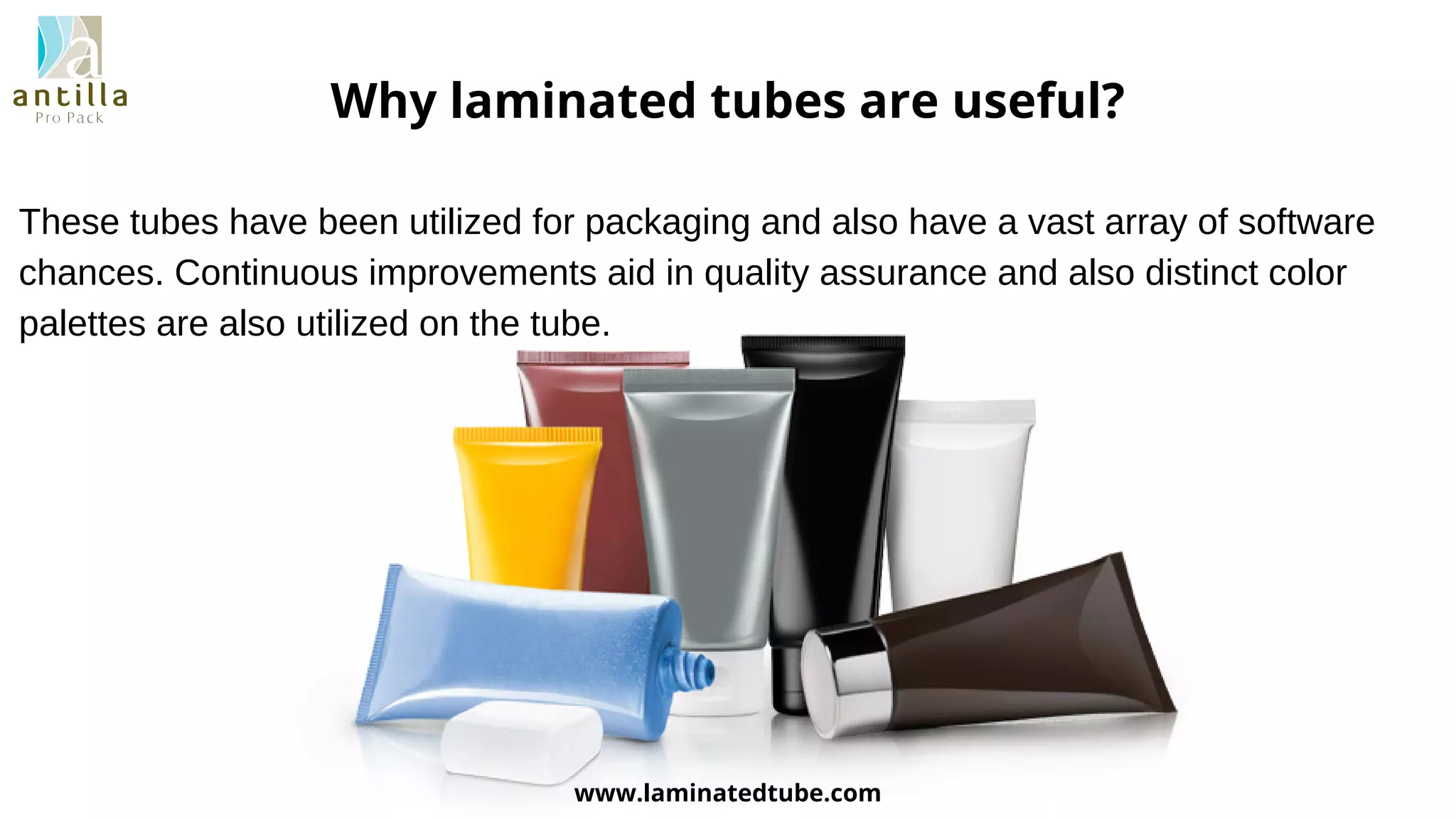 a
antilla
Pro Pack

Why laminated tubes are useful?

These tubes have been utilized for packaging and also have a vast array of software chances. Continuous improvements aid in quality assurance and also distinct color palettes are also utilized on the tube.

www.laminatedtube.com